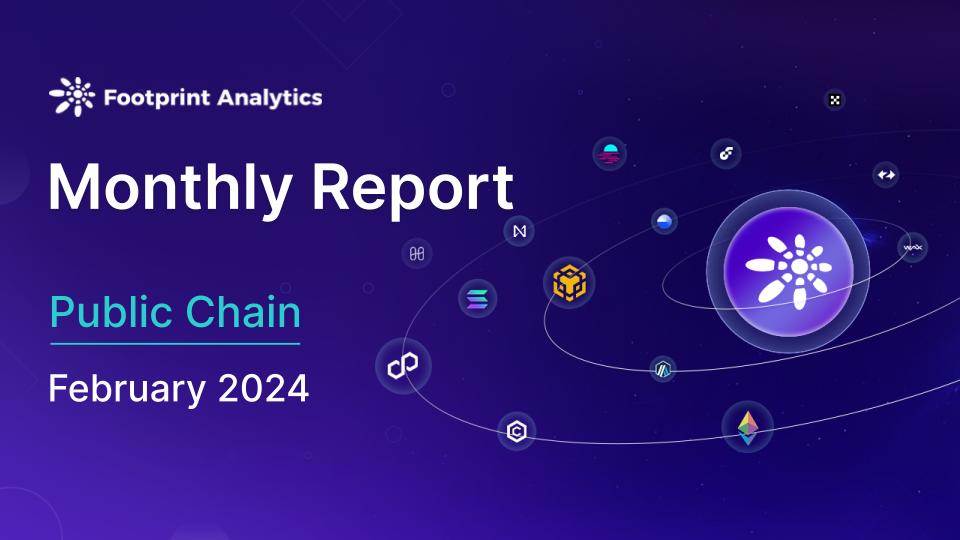 Footprint Analytics

Monthly Report

Public Chain

February 2024